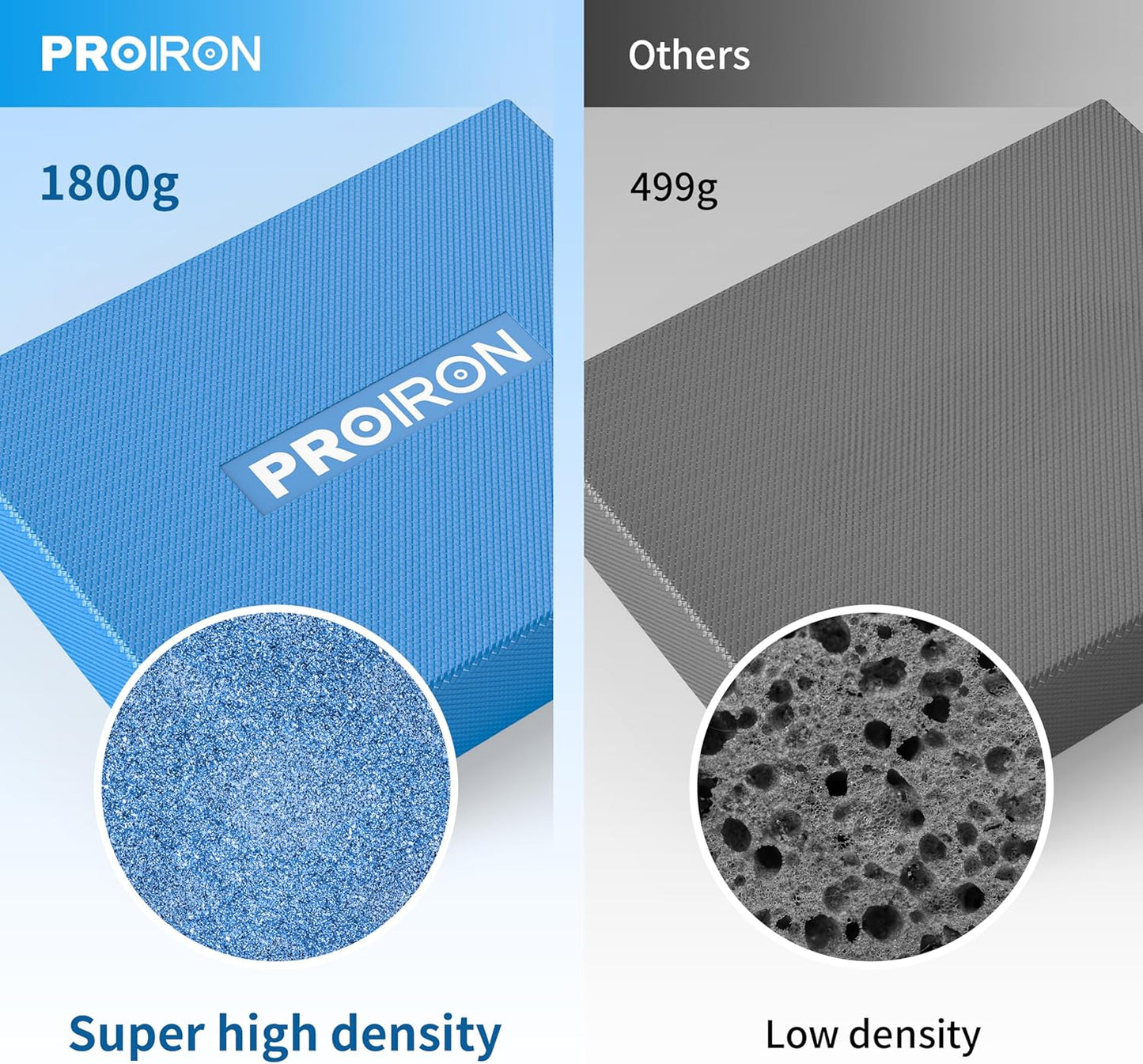 PROIRON

1800g

PROIRON

Super high density

Others

499g

Low density